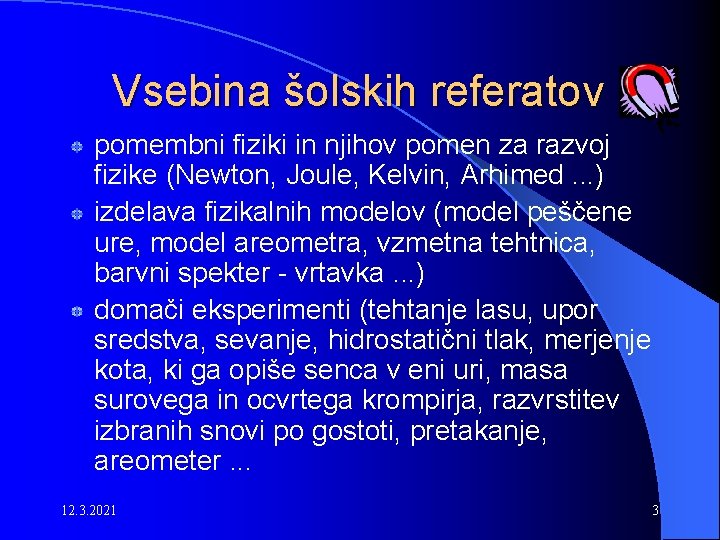 Vsebina šolskih referatov

pomembni fiziki in njihov pomen za razvoj fizike (Newton, Joule, Kelvin, Arhimed ...)

izdelava fizikalnih modelov (model peščene ure, model areometra, vzmetna tehtnica, barvni spekter - vrtavka ...)

domači eksperimenti (tehtanje lasu, upor sredstva, sevanje, hidrostatični tlak, merjenje kota, ki ga opiše senca v eni uri, masa surovega in ocvrtega krompirja, razvrstitev izbranih snovi po gostoti, pretakanje, areometer ...

12.3.2021

3